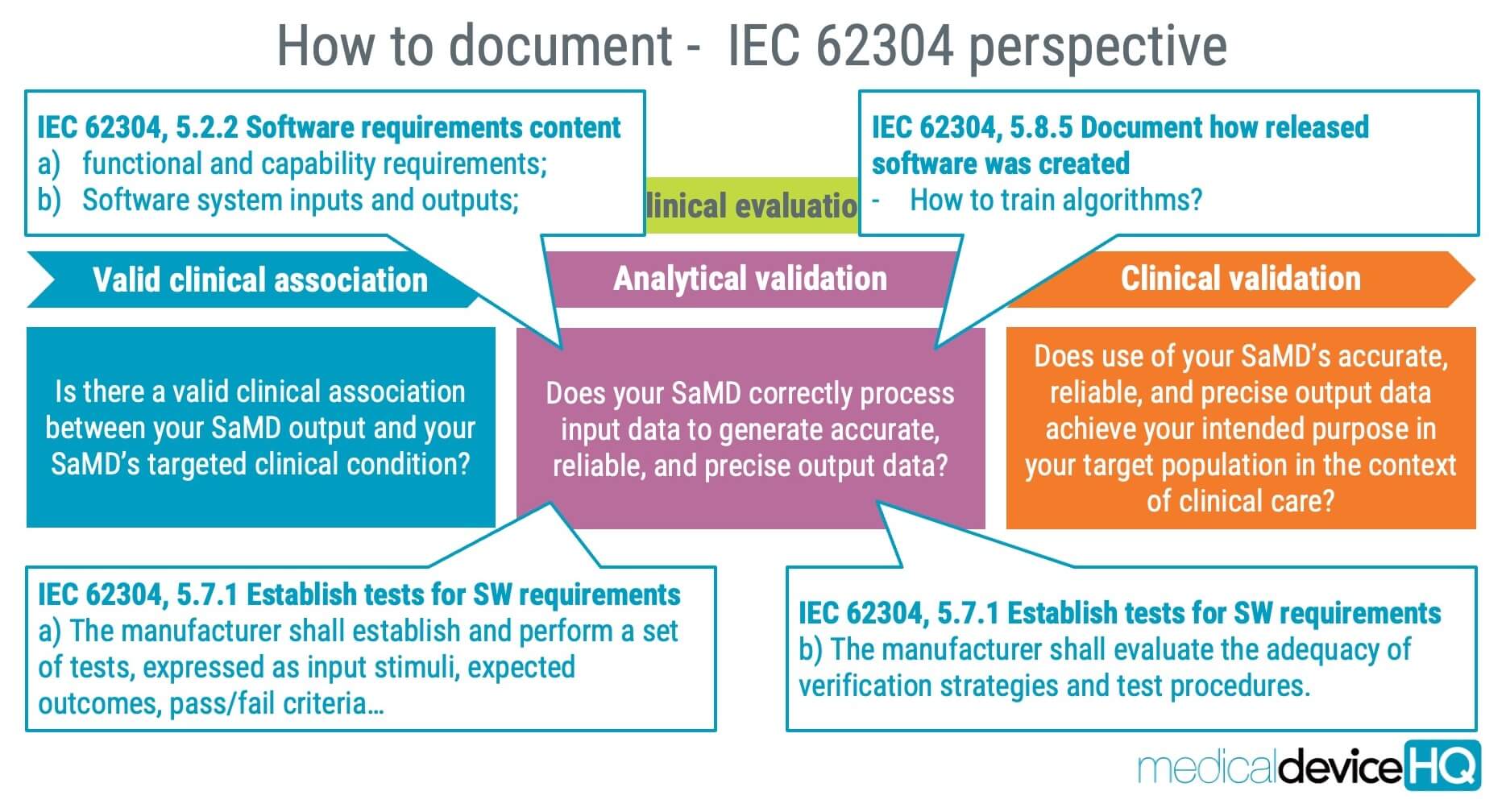 How to document - IEC 62304 perspective

IEC 62304, 5.2.2 Software requirements content
a) functional and capability requirements;
b) Software system inputs and outputs;

linical evaluatio

IEC 62304, 5.8.5 Document how released software was created
- How to train algorithms?

Valid clinical association

Analytical validation

Clinical validation

Is there a valid clinical association between your SaMD output and your SaMD's targeted clinical condition?

Does your SaMD correctly process input data to generate accurate, reliable, and precise output data?

Does use of your SaMD's accurate, reliable, and precise output data achieve your intended purpose in your target population in the context of clinical care?

IEC 62304, 5.7.1 Establish tests for SW requirements
a) The manufacturer shall establish and perform a set of tests, expressed as input stimuli, expected outcomes, pass/fail criteria…

IEC 62304, 5.7.1 Establish tests for SW requirements
b) The manufacturer shall evaluate the adequacy of verification strategies and test procedures.

medicaldeviceHQ